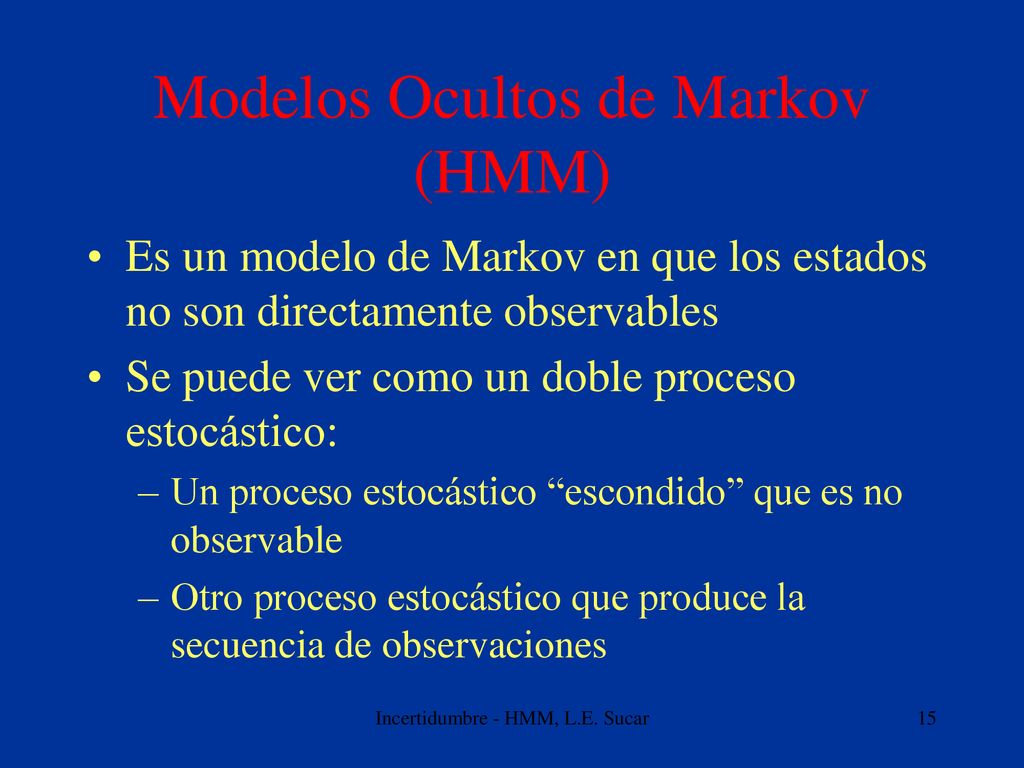 Modelos Ocultos de Markov (HMM)

• Es un modelo de Markov en que los estados no son directamente observables

• Se puede ver como un doble proceso estocástico:

– Un proceso estocástico “escondido” que es no observable

– Otro proceso estocástico que produce la secuencia de observaciones

Incertidumbre - HMM, L.E. Sucar

15